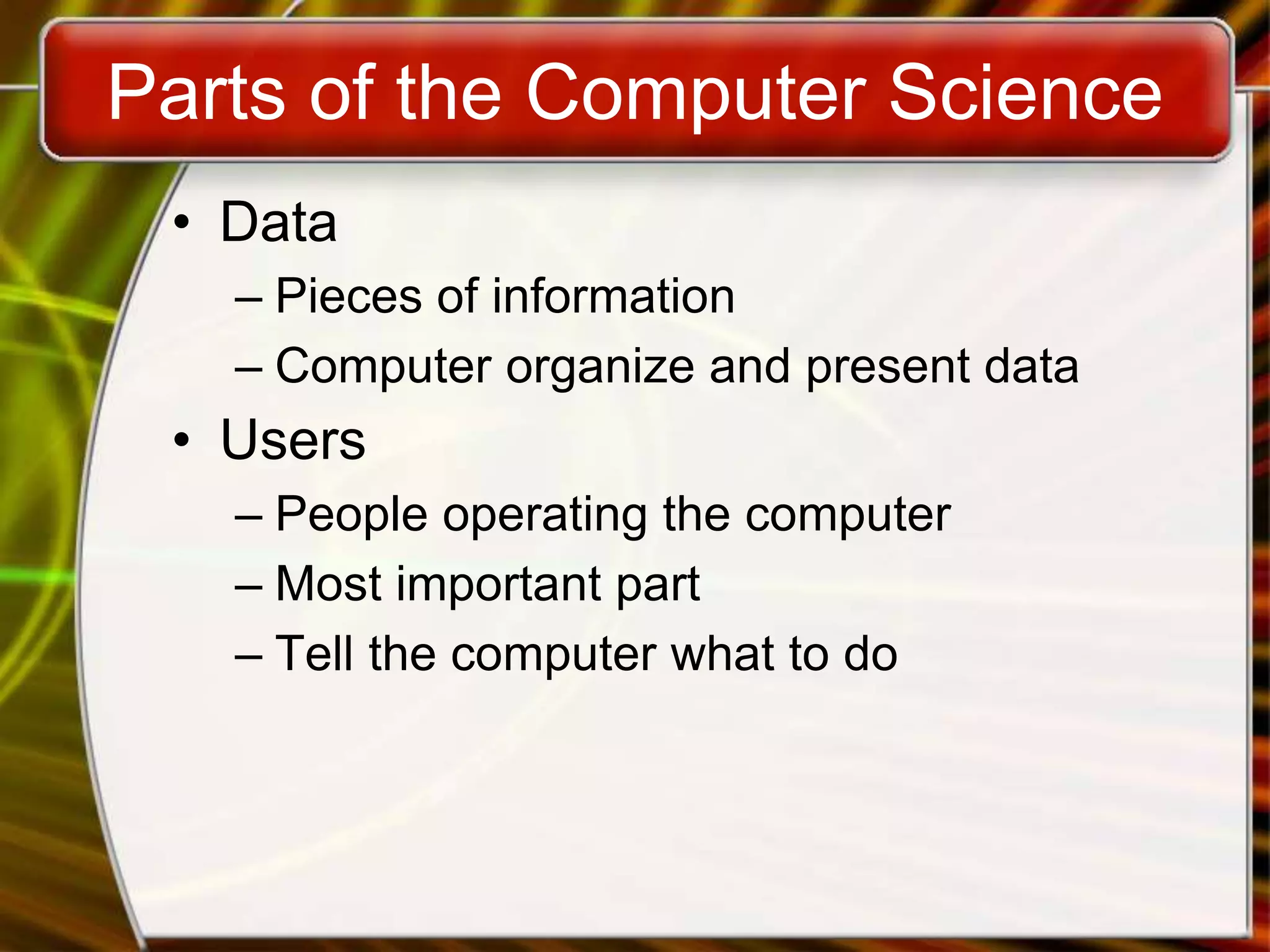 Parts of the Computer Science

• Data
– Pieces of information
– Computer organize and present data
• Users
– People operating the computer
– Most important part
– Tell the computer what to do